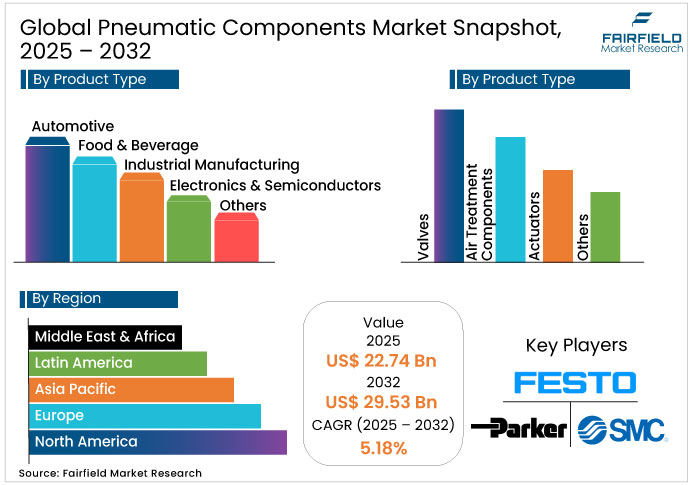 Global Pneumatic Components Market Snapshot, 2025 – 2032

FAIRFIELD
Market Research

By Product Type

Automotive
Food & Beverage
Industrial Manufacturing
Electronics & Semiconductors
Others

By Product Type

Valves
Air Treatment Components
Actuators
Others

By Region

Middle East & Africa
Latin America
Asia Pacific
Europe
North America

Value
2025
US$ 22.74 Bn
2032
US$ 29.53 Bn
CAGR (2025 – 2032)
5.18%

Key Players

FESTO
Parker
SMC

Source: Fairfield Market Research